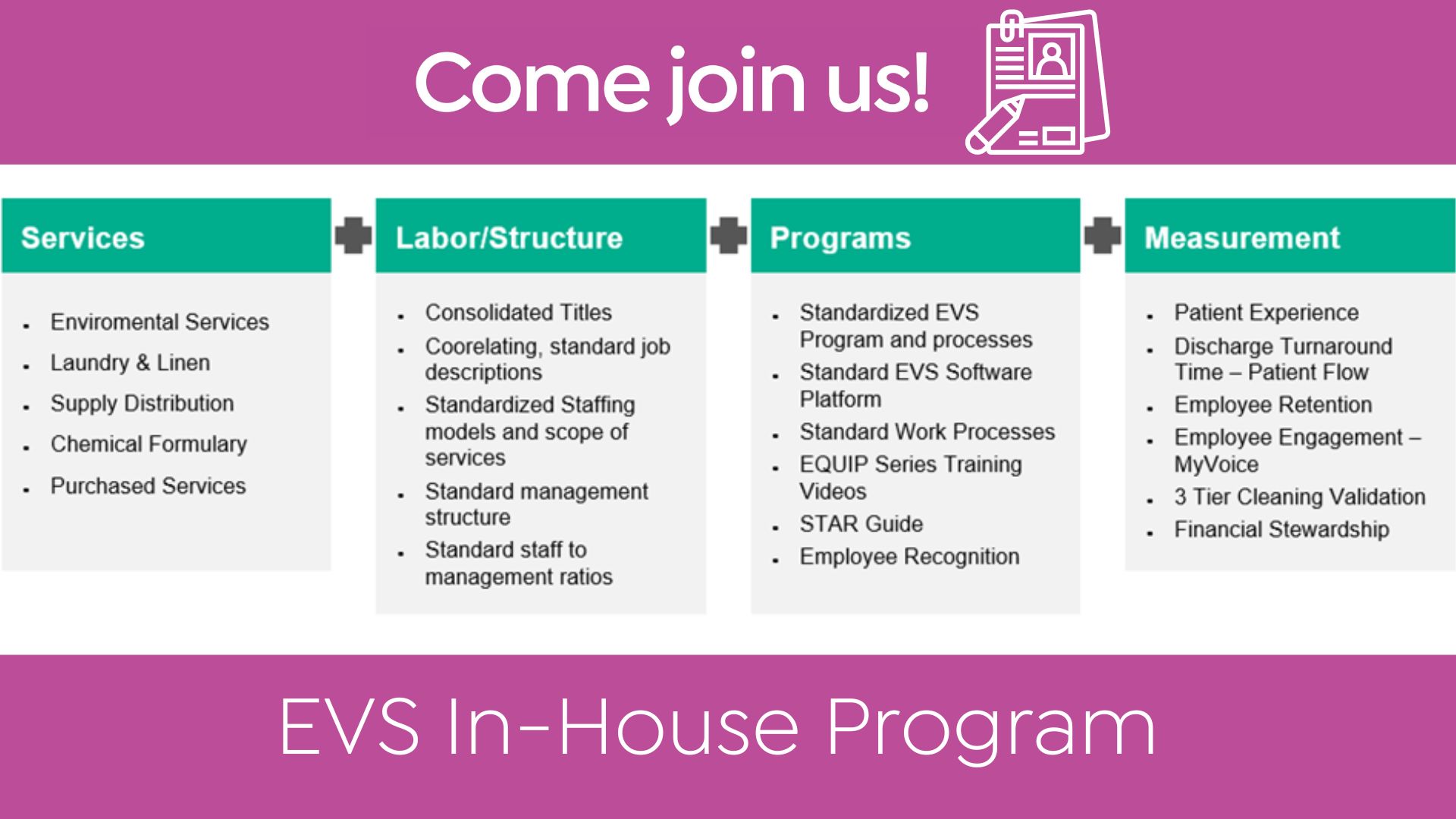 Come join us!

Services

- Enviromental Services
- Laundry & Linen
- Supply Distribution
- Chemical Formulary
- Purchased Services

Labor/Structure

- Consolidated Titles
- Coorelating, standard job descriptions
- Standardized Staffing models and scope of services
- Standard management structure
- Standard staff to management ratios

Programs

- Standardized EVS Program and processes
- Standard EVS Software Platform
- Standard Work Processes
- EQUIP Series Training Videos
- STAR Guide
- Employee Recognition

Measurement

- Patient Experience
- Discharge Turnaround Time – Patient Flow
- Employee Retention
- Employee Engagement – MyVoice
- 3 Tier Cleaning Validation
- Financial Stewardship

EVS In-House Program